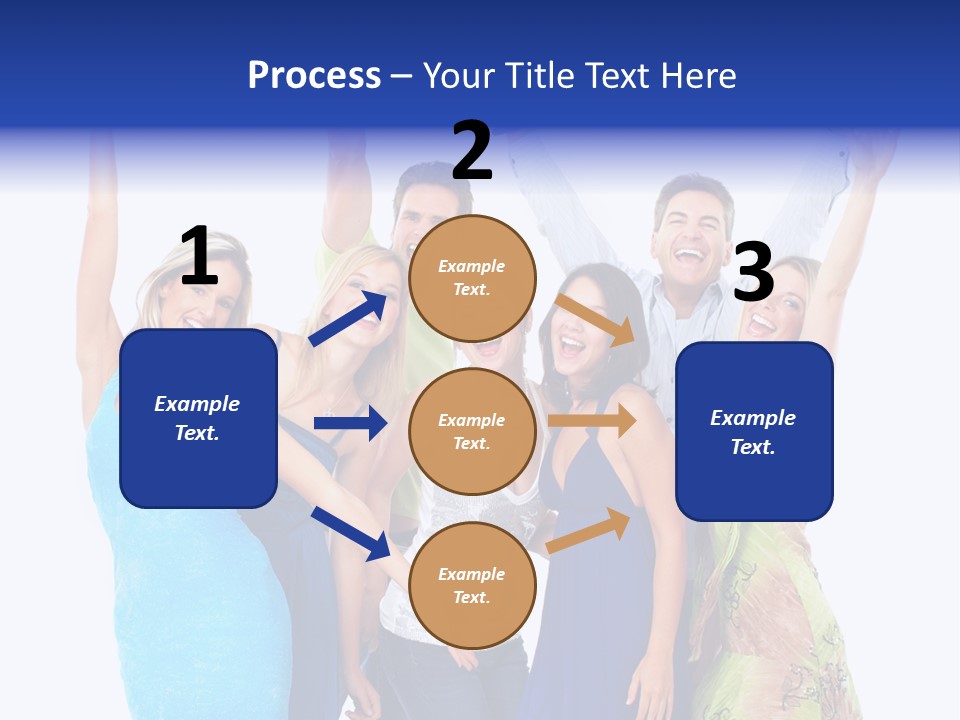 Process – Your Title Text Here

1

Example Text.

2

Example Text.

Example Text.

Example Text.

3

Example Text.